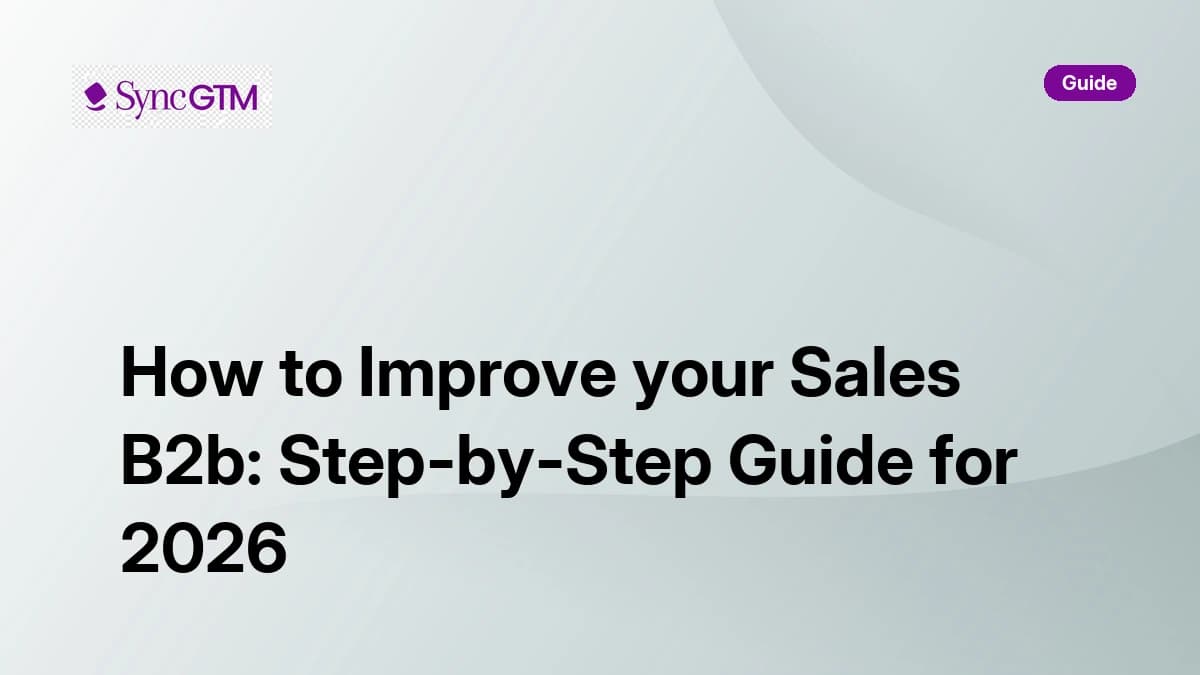 SyncGTM

Guide

How to Improve your Sales B2b: Step-by-Step Guide for 2026